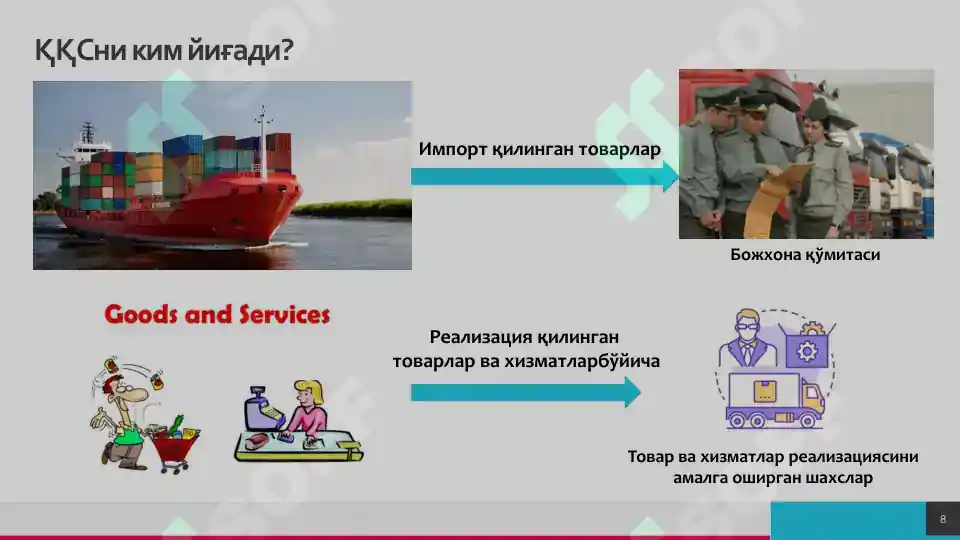 ҚҚСни ким йиғади?

Импорт қилинган товарлар

Божхона қўмитаси

Goods and Services

Реализация қилинган товарлар ва хизматларбўйича

Товар ва хизматлар реализациясини амалга оширган шахслар

8